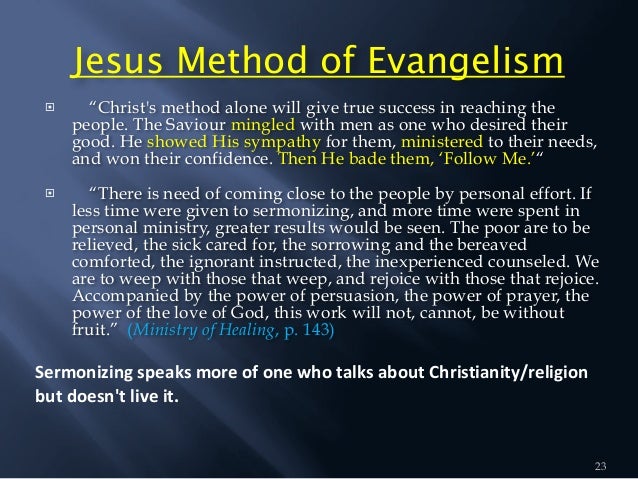 Jesus Method of Evangelism

“Christ's method alone will give true success in reaching the people. The Saviour mingled with men as one who desired their good. He showed His sympathy for them, ministered to their needs, and won their confidence. Then He bade them, ‘Follow Me.’“

“There is need of coming close to the people by personal effort. If less time were given to sermonizing, and more time were spent in personal ministry, greater results would be seen. The poor are to be relieved, the sick cared for, the sorrowing and the bereaved comforted, the ignorant instructed, the inexperienced counseled. We are to weep with those that weep, and rejoice with those that rejoice. Accompanied by the power of persuasion, the power of prayer, the power of the love of God, this work will not, cannot, be without fruit.” (Ministry of Healing, p. 143)

Sermonizing speaks more of one who talks about Christianity/religion but doesn't live it.

23